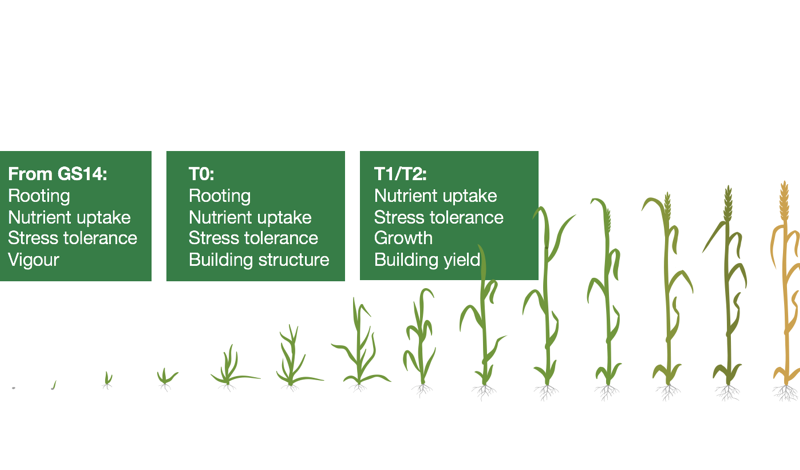 From GS14:
Rooting
Nutrient uptake
Stress tolerance
Vigour

T0:
Rooting
Nutrient uptake
Stress tolerance
Building structure

T1/T2:
Nutrient uptake
Stress tolerance
Growth
Building yield